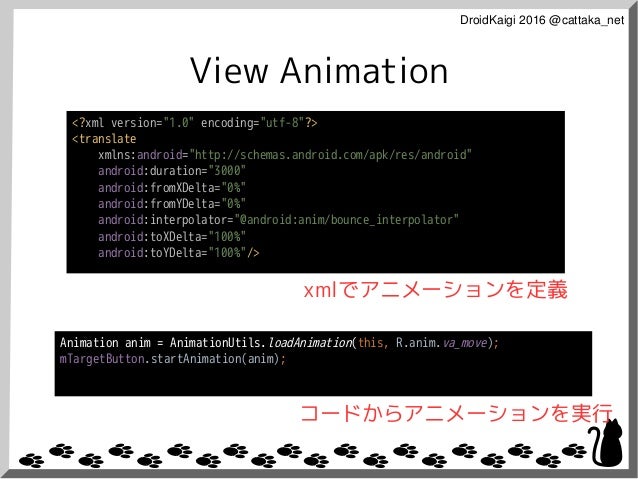 DroidKaigi 2016 @cattaka_net

View Animation

<?xml version="1.0" encoding="utf-8"?>
<translate
    xmlns:android="http://schemas.android.com/apk/res/android"
    android:duration="3000"
    android:fromXDelta="0%"
    android:fromYDelta="0%"
    android:interpolator="@android:anim/bounce_interpolator"
    android:toXDelta="100%"
    android:toYDelta="100%"/>

xmlでアニメーションを定義

Animation anim = AnimationUtils.loadAnimation(this, R.anim.va_move);
mTargetButton.startAnimation(anim);

コードからアニメーションを実行